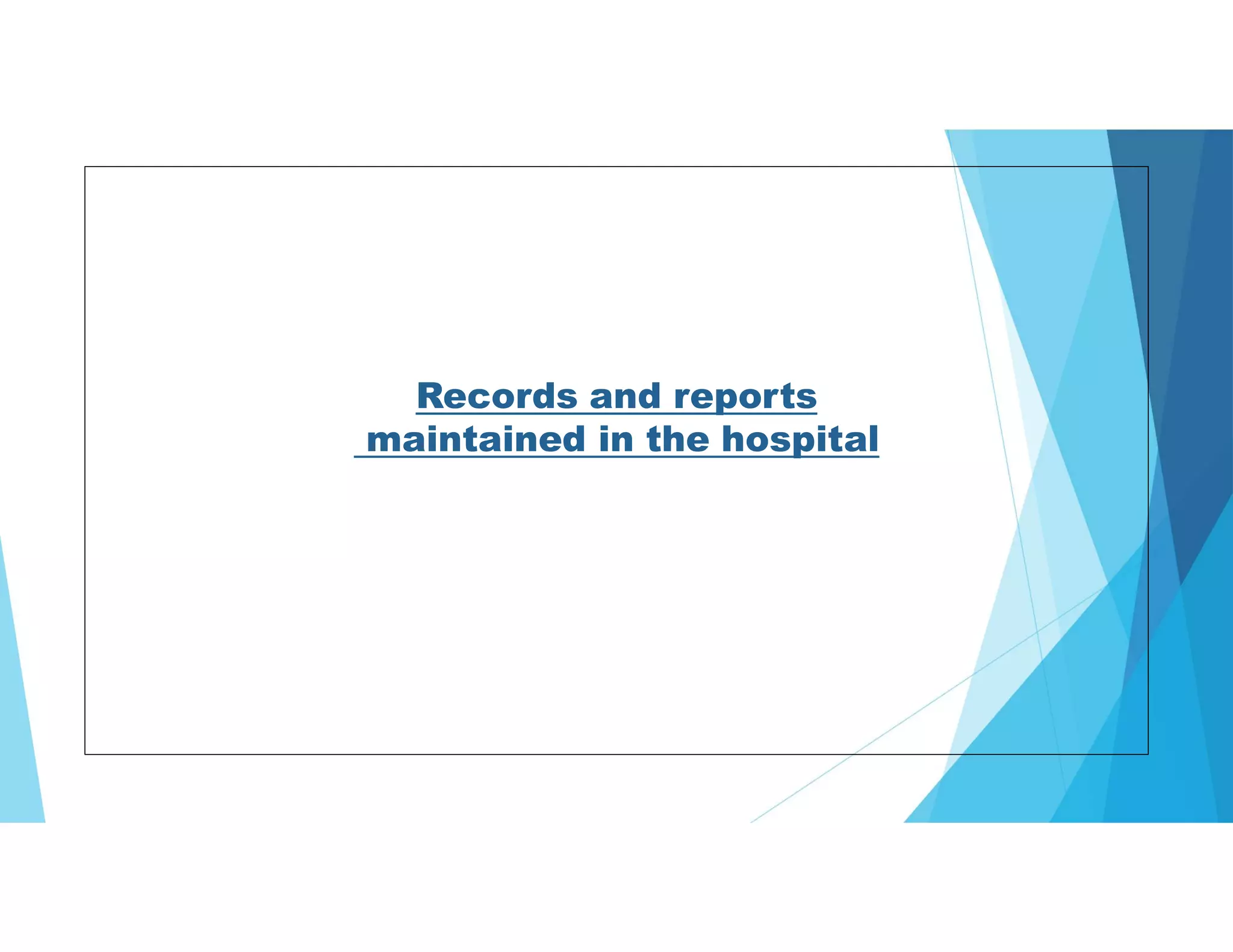 Records and reports maintained in the hospital